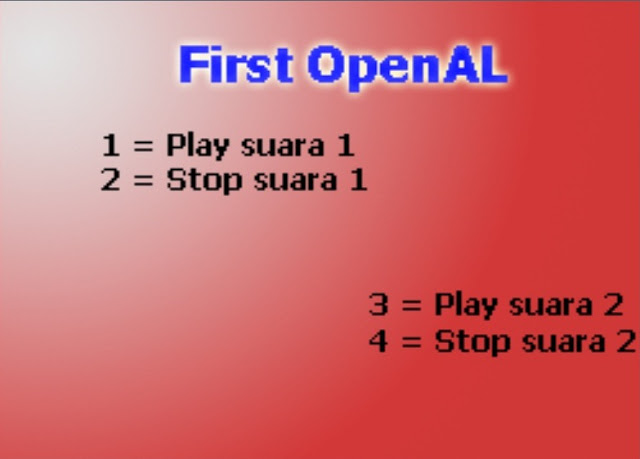 First OpenAL

1 = Play suara 1
2 = Stop suara 1

3 = Play suara 2
4 = Stop suara 2